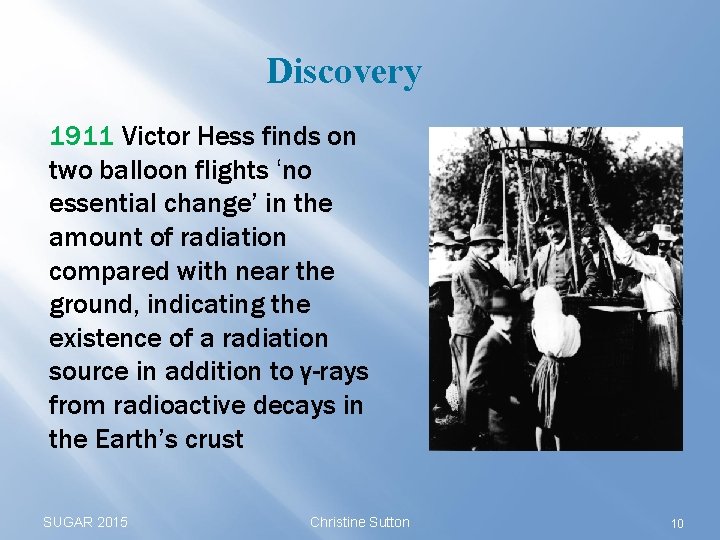 Discovery

1911 Victor Hess finds on two balloon flights ‘no essential change’ in the amount of radiation compared with near the ground, indicating the existence of a radiation source in addition to γ-rays from radioactive decays in the Earth’s crust

SUGAR 2015

Christine Sutton

10